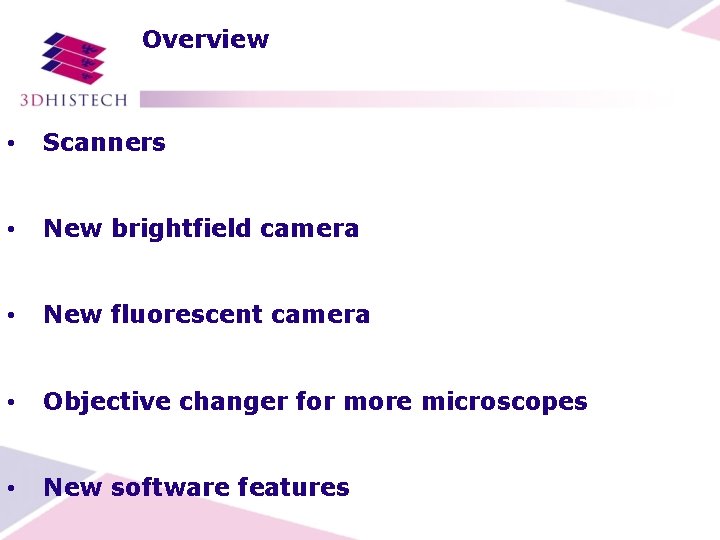 3DHISTECH

Overview

• Scanners

• New brightfield camera

• New fluorescent camera

• Objective changer for more microscopes

• New software features